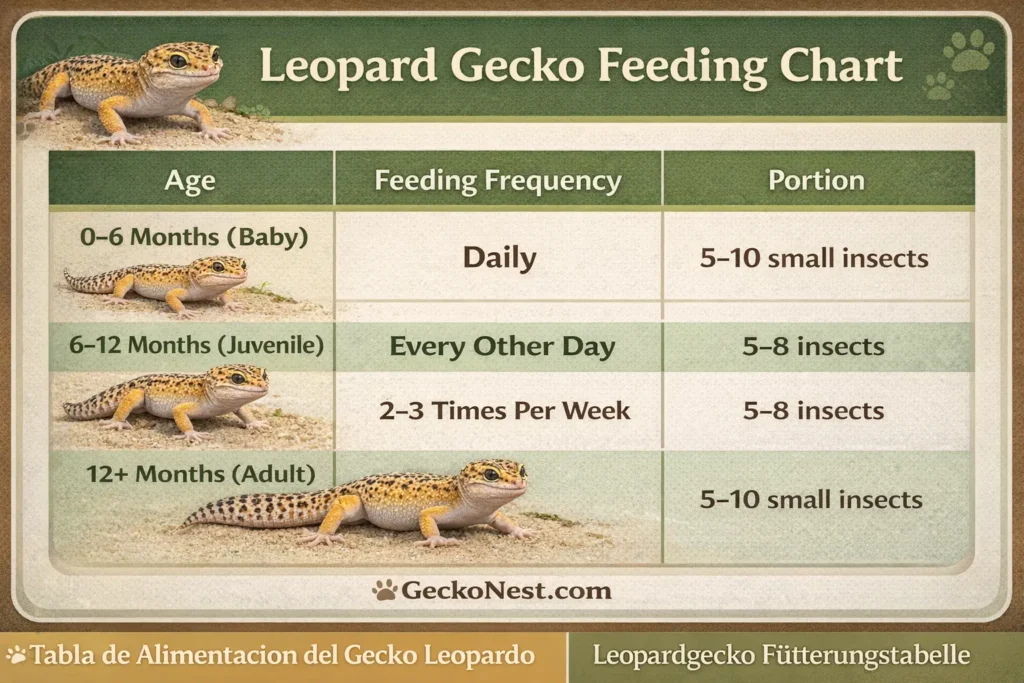 Leopard Gecko Feeding Chart

| Age | Feeding Frequency | Portion |
|---|---|---|
| 0–6 Months (Baby) | Daily | 5–10 small insects |
| 6–12 Months (Juvenile) | Every Other Day | 5–8 insects |
| | 2–3 Times Per Week | 5–8 insects |
| 12+ Months (Adult) | | 5–10 small insects |

GeckoNest.com

Tabla de Alimentacion del Gecko Leopardo

Leopardgecko Fütterungstabelle